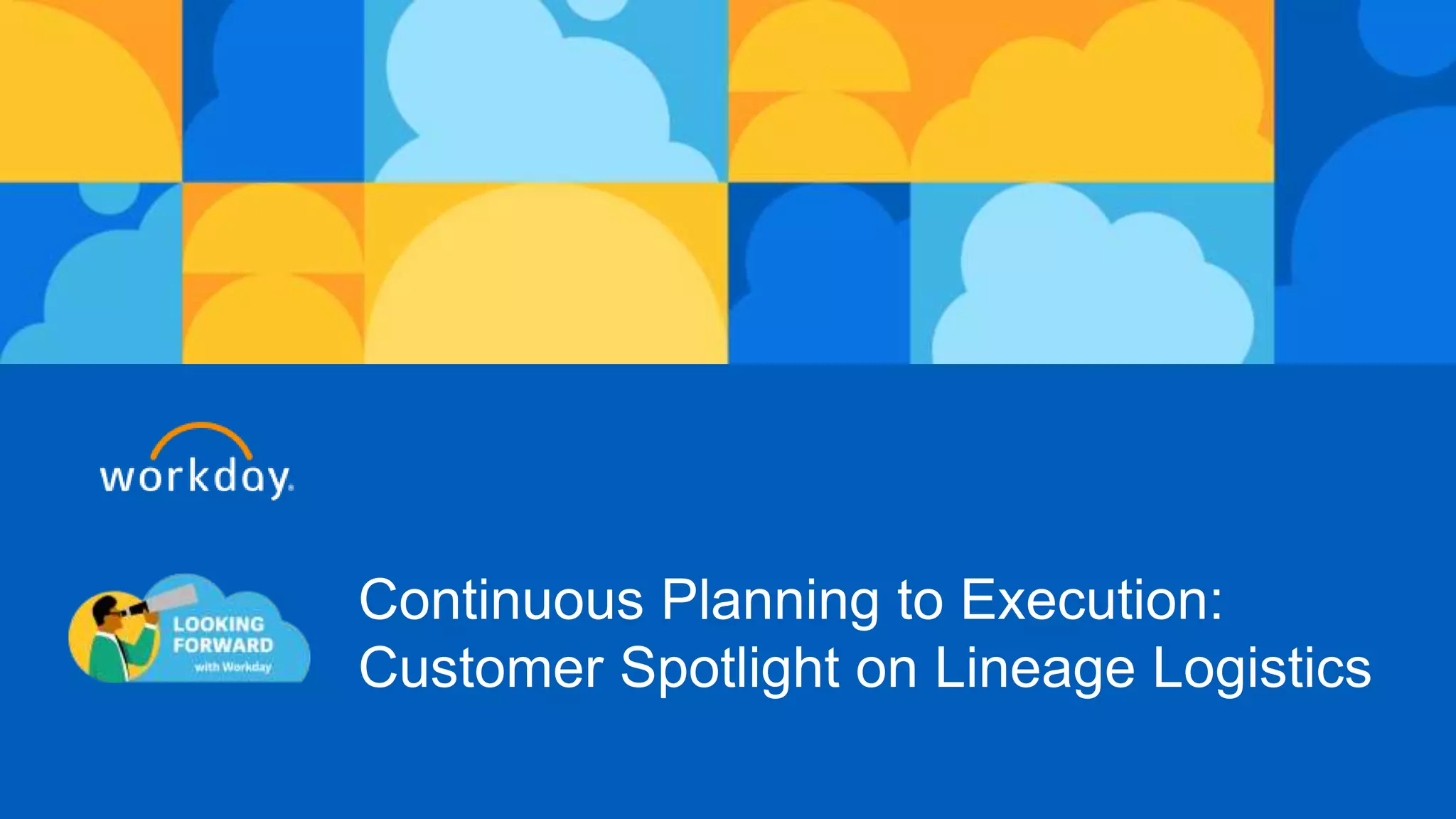 workday.

LOOKING FORWARD with Workday

Continuous Planning to Execution: Customer Spotlight on Lineage Logistics